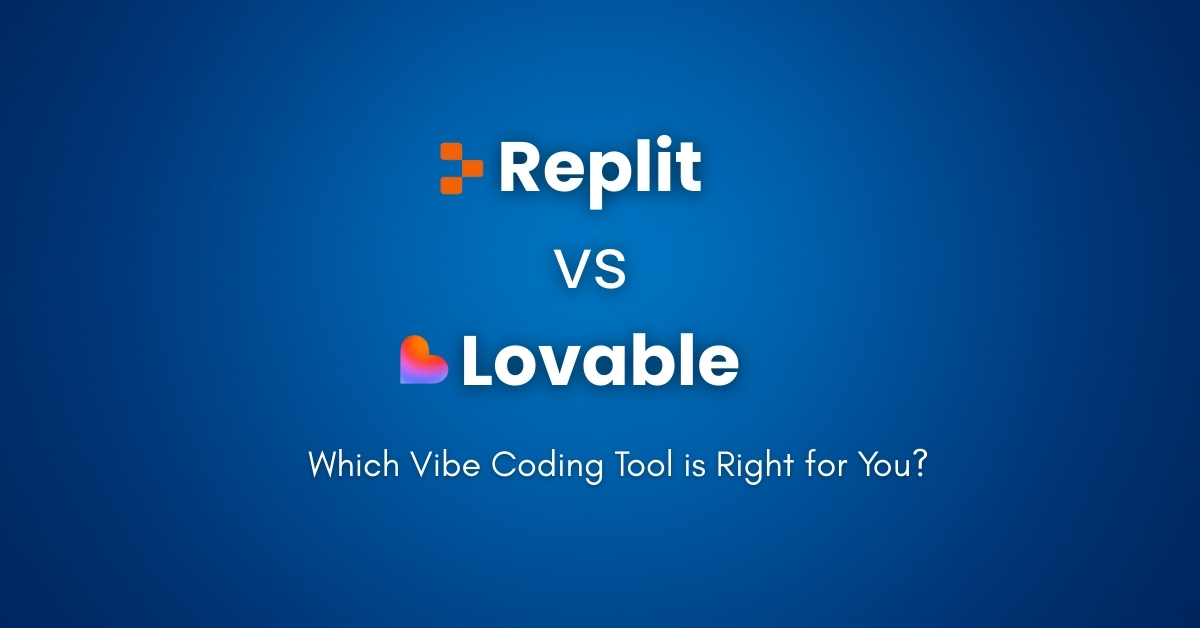 Replit

VS

Lovable

Which Vibe Coding Tool is Right for You?